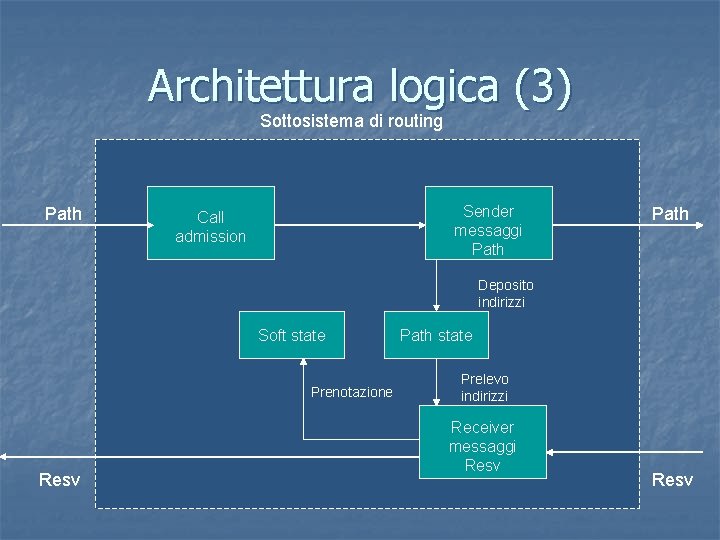 Architettura logica (3)

Sottosistema di routing

Path

Call admission

Sender messaggi Path

Path

Deposito indirizzi

Soft state

Path state

Prenotazione

Prelevo indirizzi

Receiver messaggi Resv

Resv

Resv